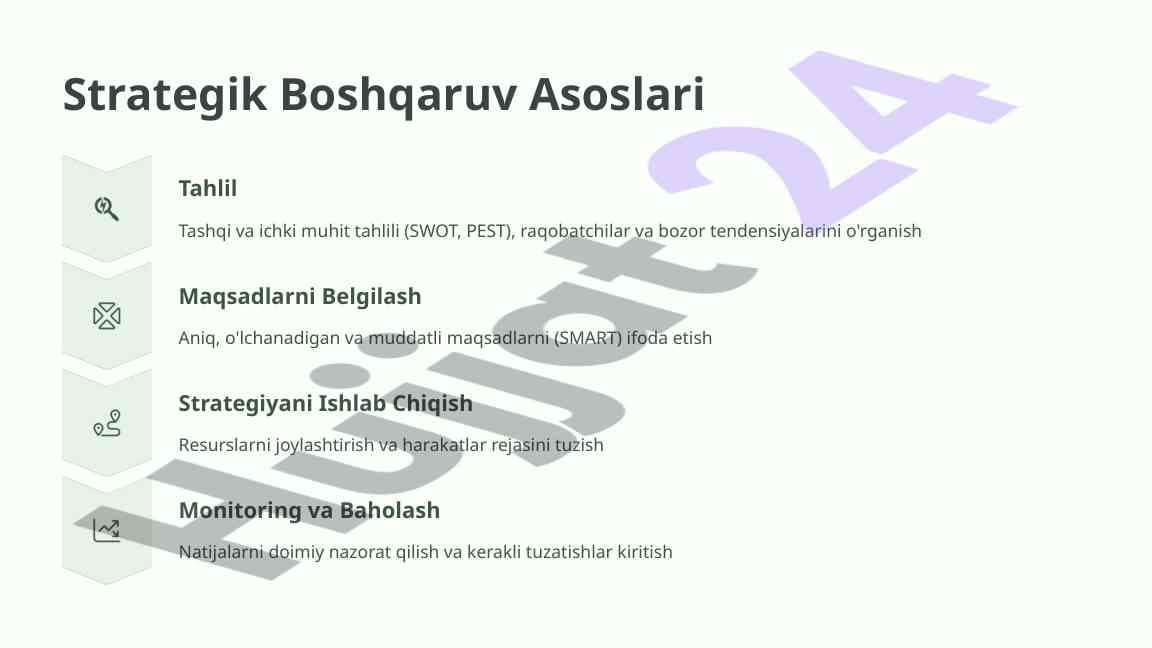 Strategik Boshqaruv Asoslari

Tahlil

Tashqi va ichki muhit tahlili (SWOT, PEST), raqobatchilar va bozor tendensiyalarini o'rganish

Maqsadlarni Belgilash

Aniq, o'lchanadigan va muddatli maqsadlarni (SMART) ifoda etish

Strategiyani Ishlab Chiqish

Resurslarni joylashtirish va harakatlar rejasini tuzish

Monitoring va Baholash

Natijalarni doimiy nazorat qilish va kerakli tuzatishlar kiritish

Hujjat24